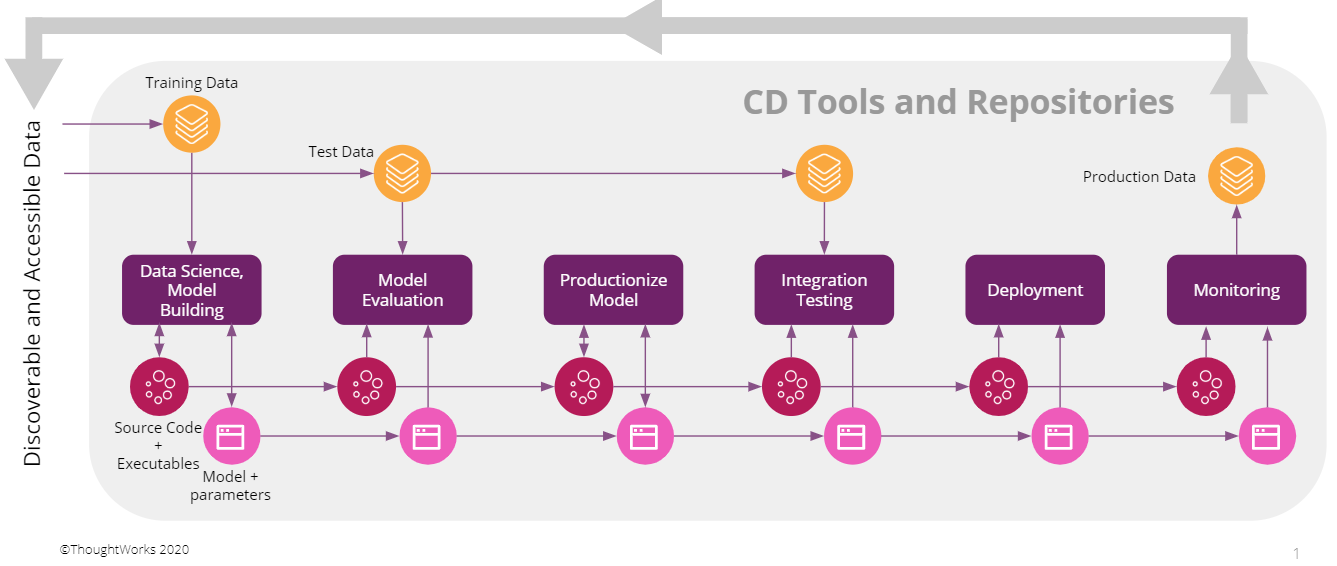 Discoverable and Accessible Data

CD Tools and Repositories

Training Data

Test Data

Production Data

Data Science, Model Building

Model Evaluation

Productionize Model

Integration Testing

Deployment

Monitoring

Source Code + Executables

Model + parameters

©ThoughtWorks 2020

1